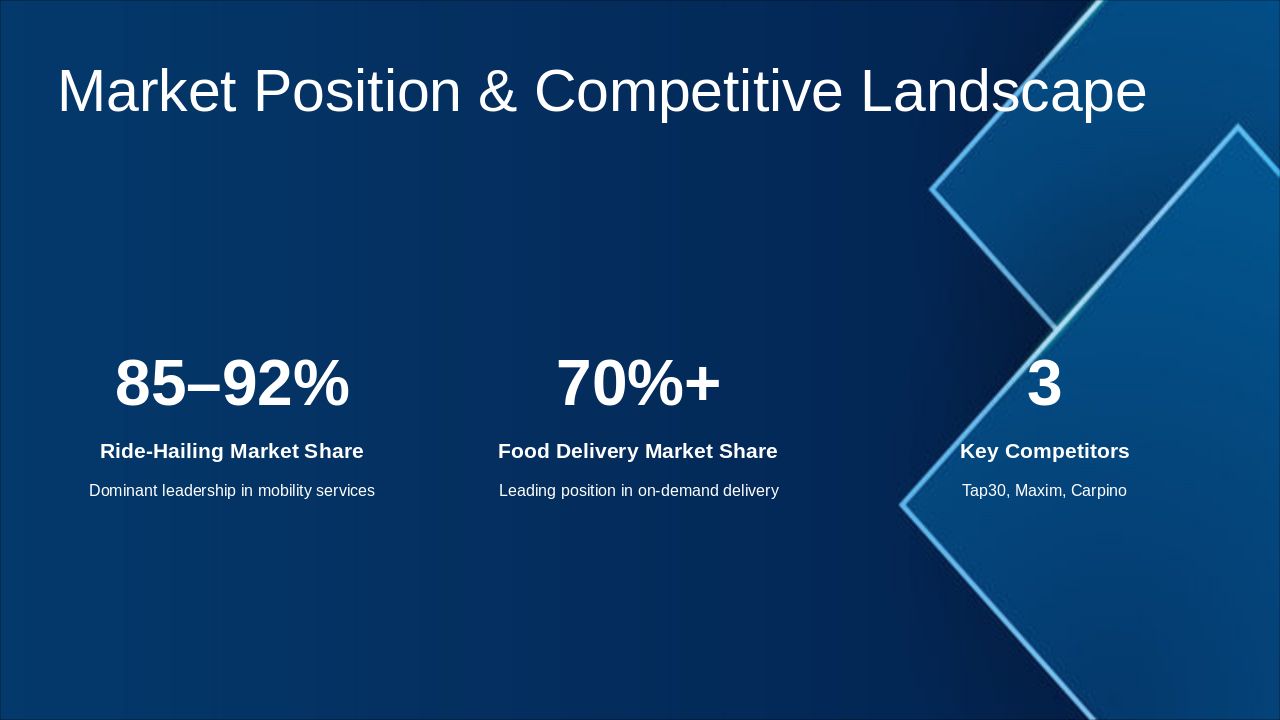 Market Position & Competitive Landscape

85–92%

Ride-Hailing Market Share

Dominant leadership in mobility services

70%+

Food Delivery Market Share

Leading position in on-demand delivery

3

Key Competitors

Tap30, Maxim, Carpino